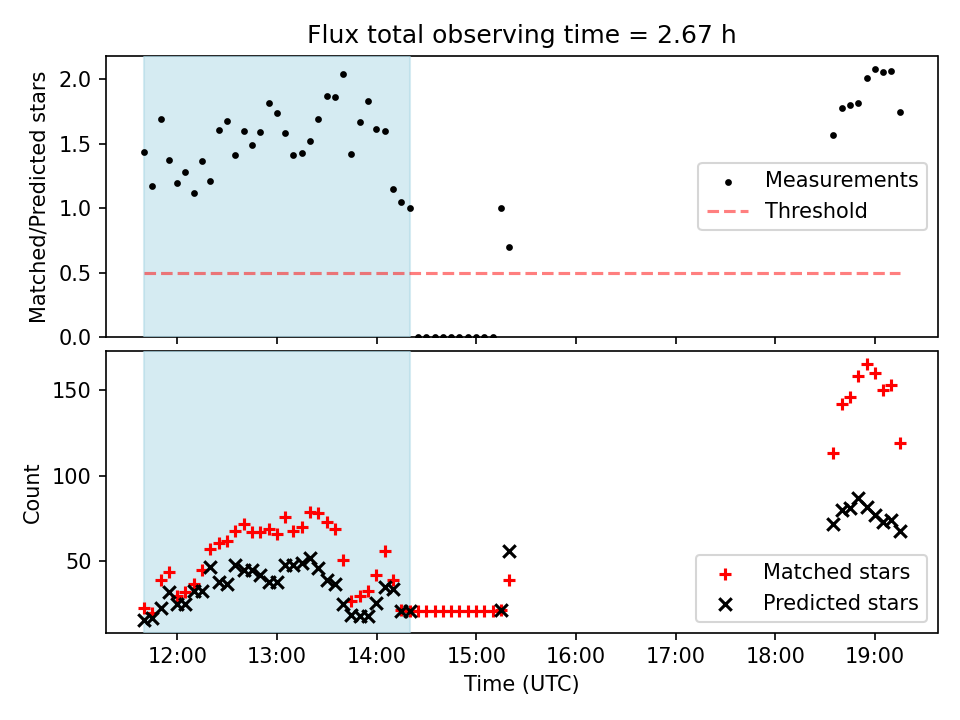 Flux total observing time = 2.67 h

Matched/Predicted stars

2.0
1.5
1.0
0.5
0.0

Measurements
Threshold

Count

150
100
50

Matched stars
Predicted stars

12:00
13:00
14:00
15:00
16:00
17:00
18:00
19:00

Time (UTC)